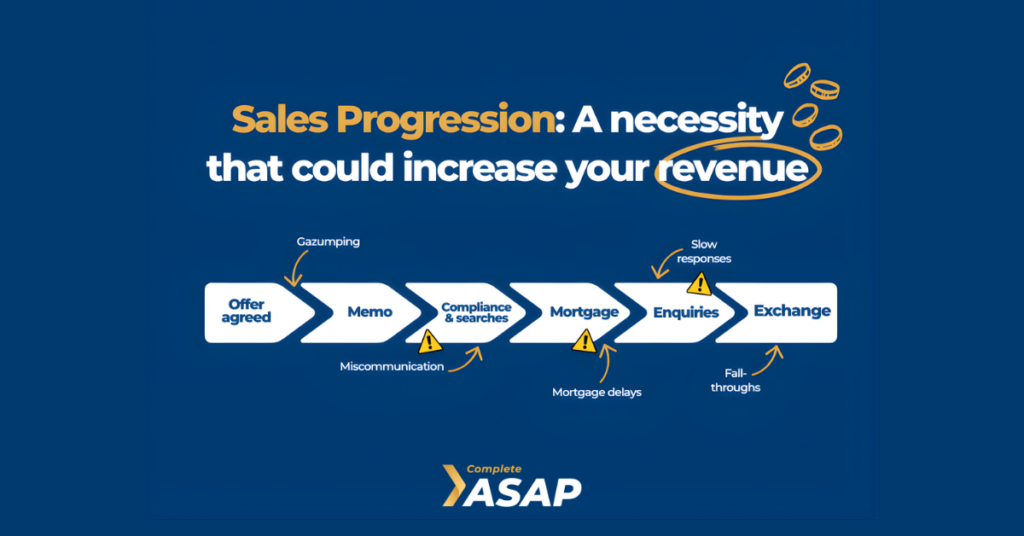 Sales Progression: A necessity that could increase your revenue

Gazumping

Slow responses

Offer agreed

Memo

Compliance & searches

Mortgage

Enquiries

Exchange

Miscommunication

Mortgage delays

Fall-throughs

Complete ASAP